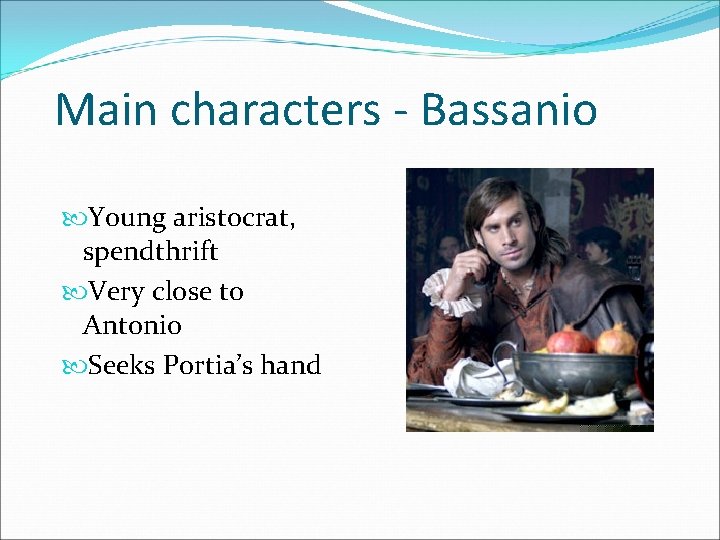 Main characters - Bassanio

Young aristocrat, spendthrift

Very close to Antonio

Seeks Portia's hand